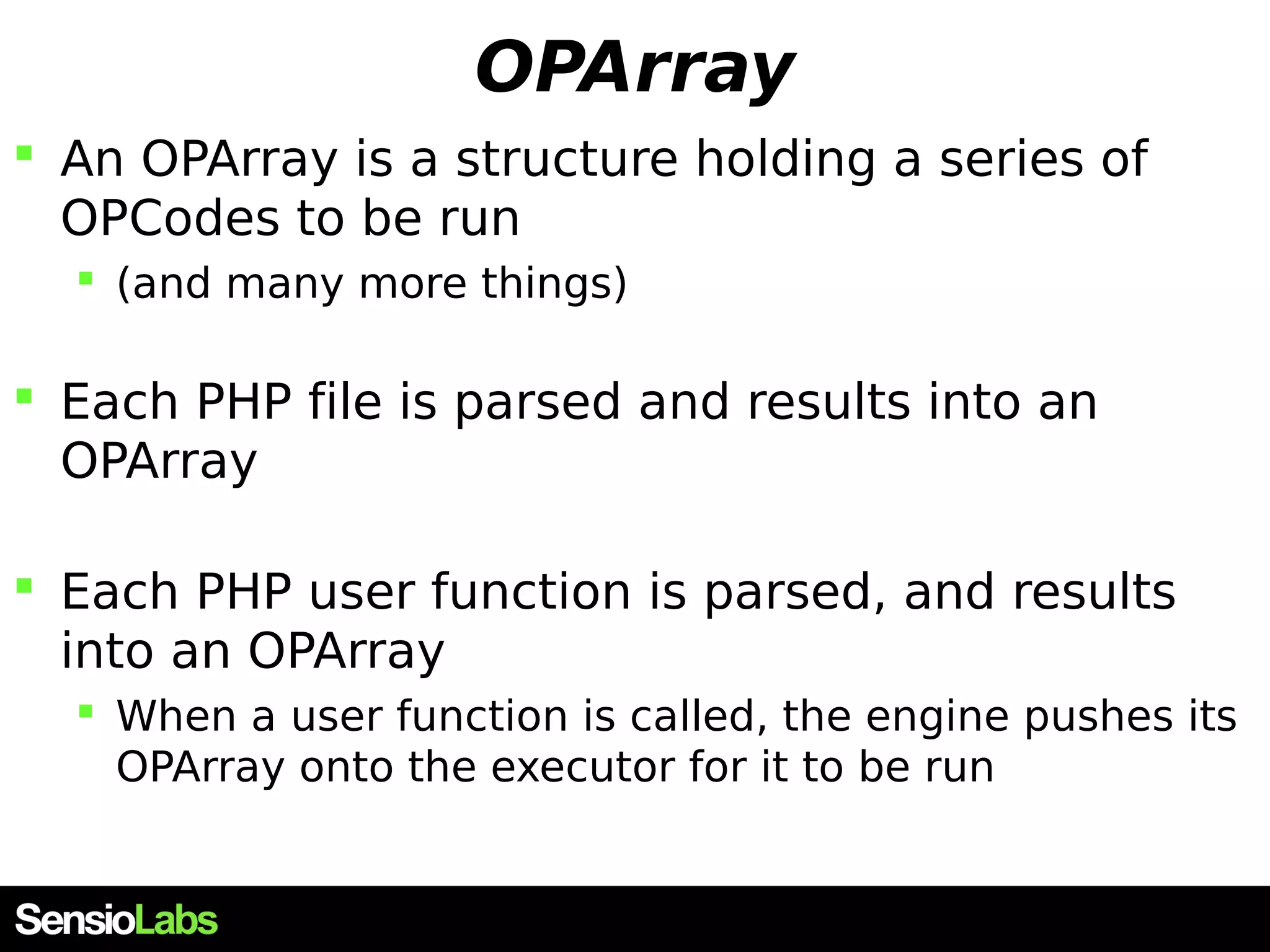 OPArray

An OPArray is a structure holding a series of OPCodes to be run

(and many more things)

Each PHP file is parsed and results into an OPArray

Each PHP user function is parsed, and results into an OPArray

When a user function is called, the engine pushes its OPArray onto the executor for it to be run

SensioLabs